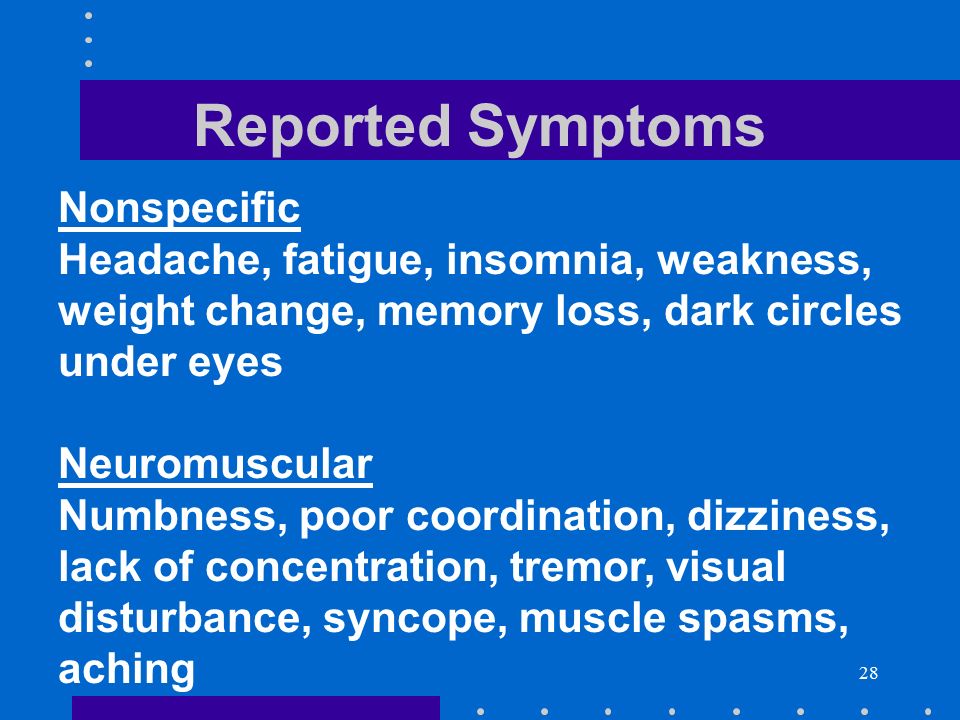 Reported Symptoms

Nonspecific
Headache, fatigue, insomnia, weakness, weight change, memory loss, dark circles under eyes

Neuromuscular
Numbness, poor coordination, dizziness, lack of concentration, tremor, visual disturbance, syncope, muscle spasms, aching

28